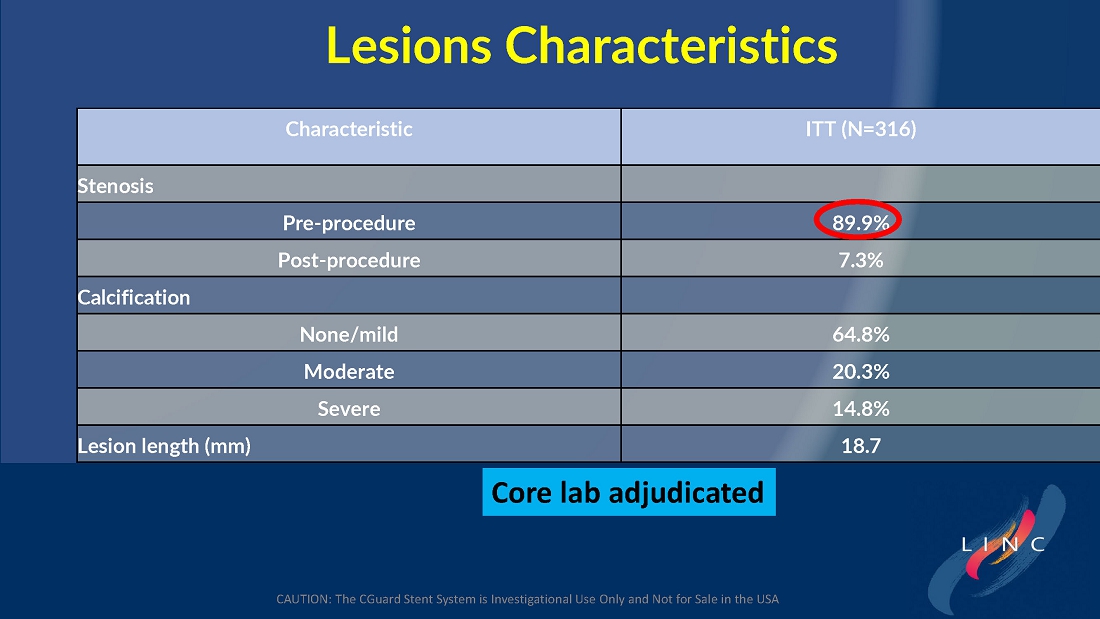 Lesions Characteristics

| Characteristic | ITT (N=316) |
|---|---|
| Stenosis | |
| Pre-procedure | 89.9% |
| Post-procedure | 7.3% |
| Calcification | |
| None/mild | 64.8% |
| Moderate | 20.3% |
| Severe | 14.8% |
| Lesion length (mm) | 18.7 |

Core lab adjudicated

LINC

CAUTION: The CGuard Stent System is Investigational Use Only and Not for Sale in the USA